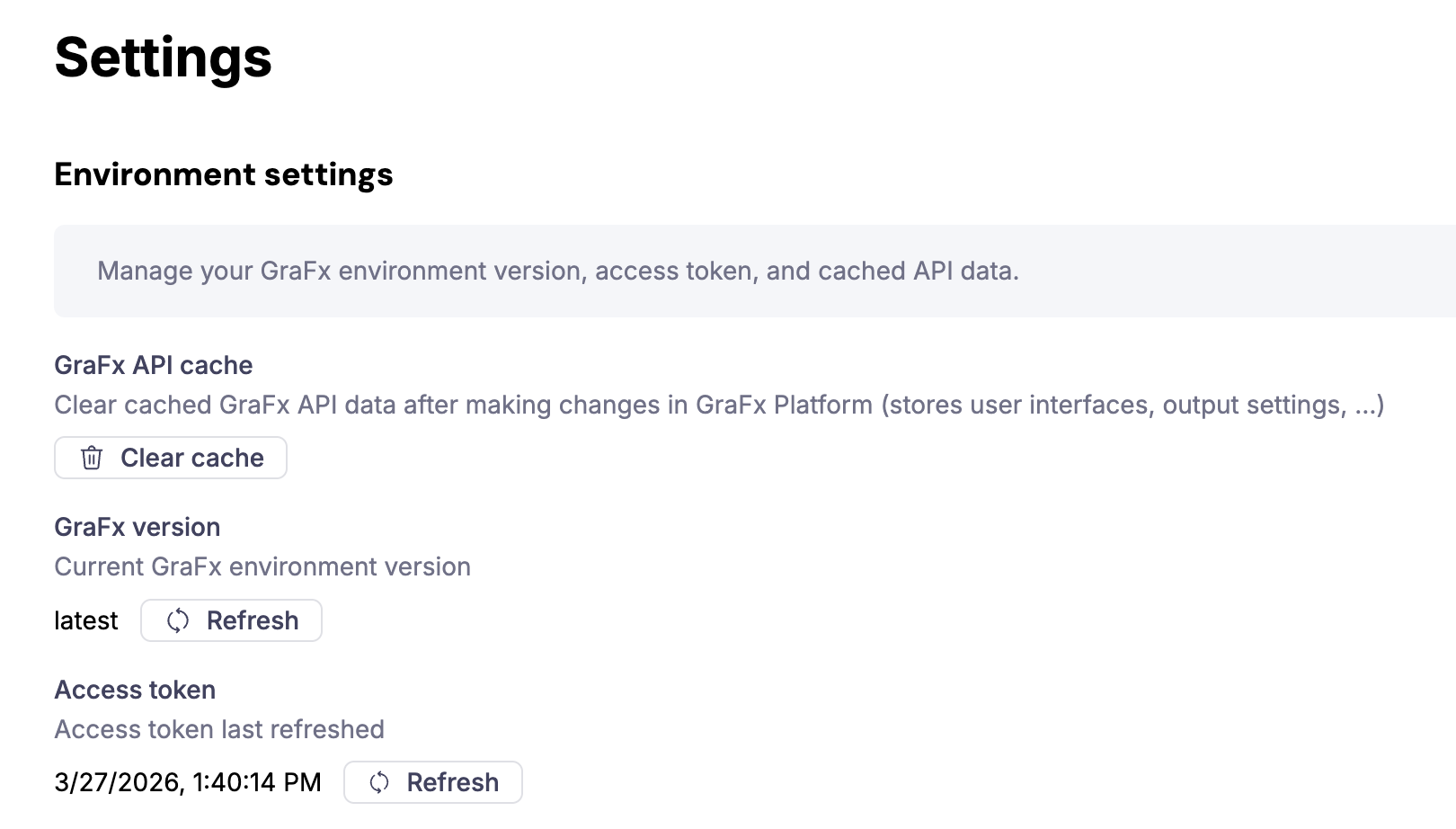 Settings

Environment settings

Manage your GraFx environment version, access token, and cached API data.

GraFx API cache
Clear cached GraFx API data after making changes in GraFx Platform (stores user interfaces, output settings, ...)

Clear cache

GraFx version
Current GraFx environment version

latest Refresh

Access token
Access token last refreshed

3/27/2026, 1:40:14 PM Refresh